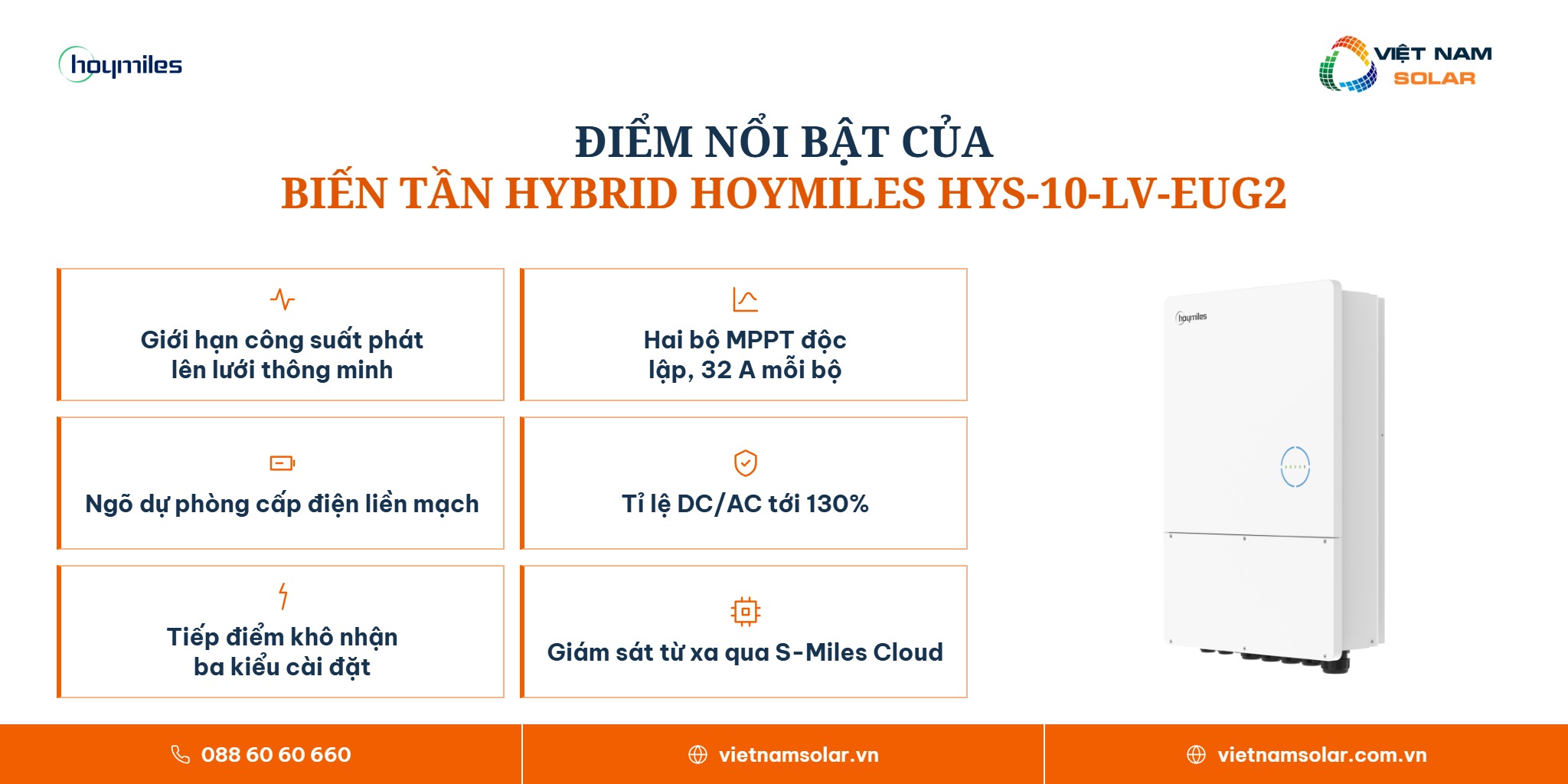 hoymiles

VIỆT NAM SOLAR

ĐIỂM NỔI BẬT CỦA
BIẾN TẦN HYBRID HOYMILES HYS-10-LV-EUG2

Giới hạn công suất phát lên lưới thông minh

Hai bộ MPPT độc lập, 32 A mỗi bộ

Ngõ dự phòng cấp điện liền mạch

Tỉ lệ DC/AC tới 130%

Tiếp điểm khô nhận ba kiểu cài đặt

Giám sát từ xa qua S-Miles Cloud

hoymiles

088 60 60 660

vietnamsolar.vn

vietnamsolar.com.vn